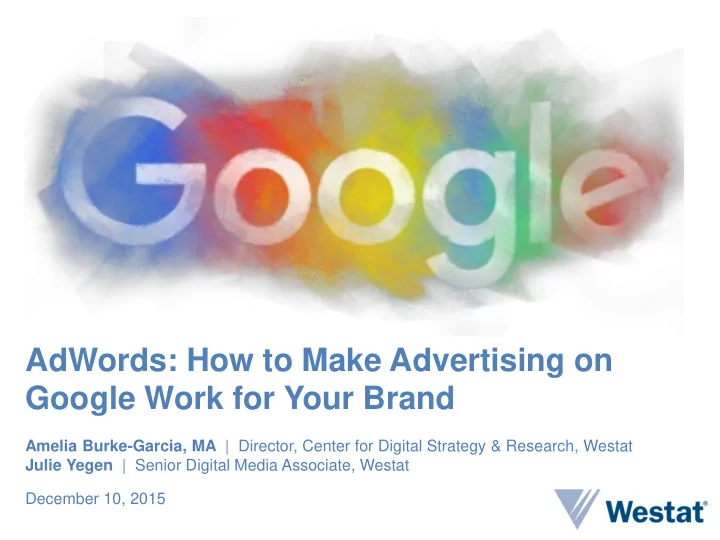 Google

AdWords: How to Make Advertising on Google Work for Your Brand

Amelia Burke-Garcia, MA | Director, Center for Digital Strategy & Research, Westat
Julie Yegen | Senior Digital Media Associate, Westat

December 10, 2015

Westat®